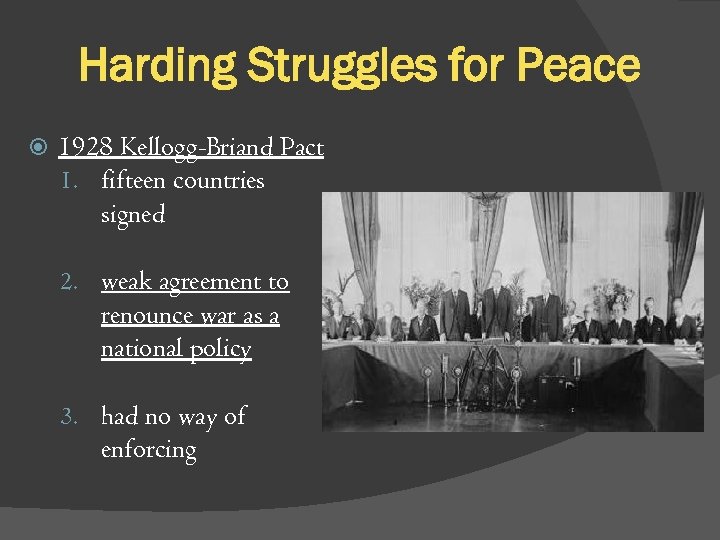 Harding Struggles for Peace

1928 Kellogg-Briand Pact

1. fifteen countries signed

2. weak agreement to renounce war as a national policy

3. had no way of enforcing